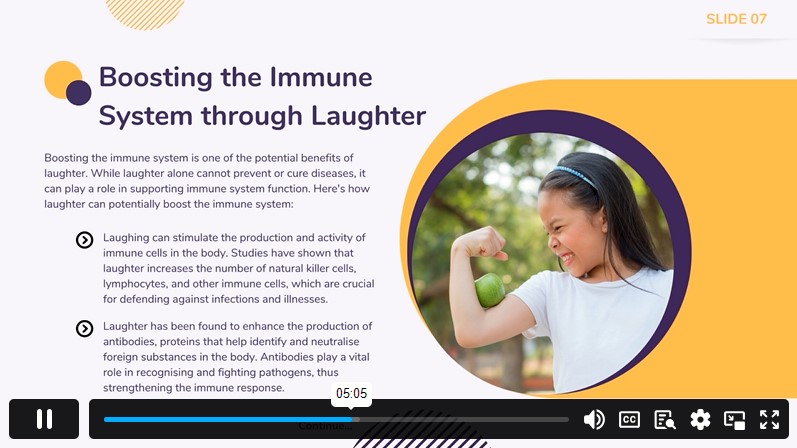 SLIDE 07

Boosting the Immune System through Laughter

Boosting the immune system is one of the potential benefits of laughter. While laughter alone cannot prevent or cure diseases, it can play a role in supporting immune system function. Here's how laughter can potentially boost the immune system:

Laughing can stimulate the production and activity of immune cells in the body. Studies have shown that laughter increases the number of natural killer cells, lymphocytes, and other immune cells, which are crucial for defending against infections and illnesses.

Laughter has been found to enhance the production of antibodies, proteins that help identify and neutralise foreign substances in the body. Antibodies play a vital role in recognising and fighting pathogens, thus strengthening the immune response.

05:05

Continue...

CC